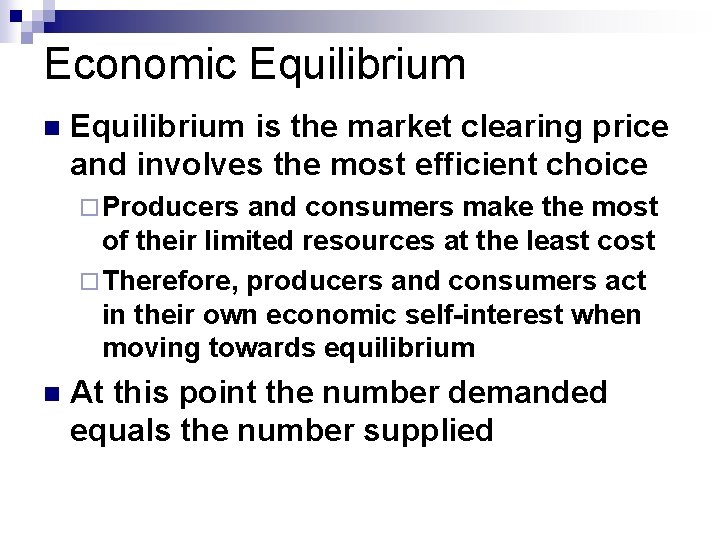 Economic Equilibrium

Equilibrium is the market clearing price and involves the most efficient choice

Producers and consumers make the most of their limited resources at the least cost

Therefore, producers and consumers act in their own economic self-interest when moving towards equilibrium

At this point the number demanded equals the number supplied